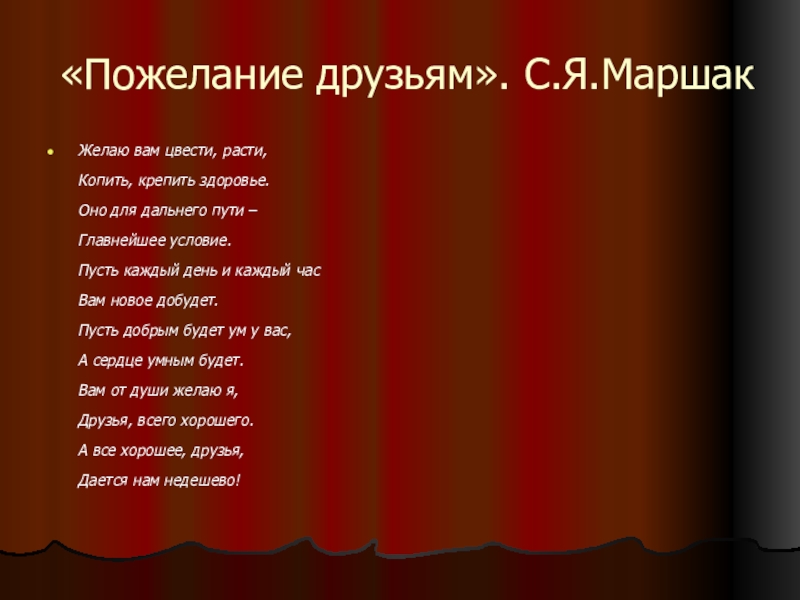 «Пожелание друзьям». С.Я.Маршак

Желаю вам цвести, расти,
Копить, крепить здоровье.
Оно для дальнего пути –
Главнейшее условие.
Пусть каждый день и каждый час
Вам новое добудет.
Пусть добрым будет ум у вас,
А сердце умным будет.
Вам от души желаю я,
Друзья, всего хорошего.
А все хорошее, друзья,
Дается нам недешево!